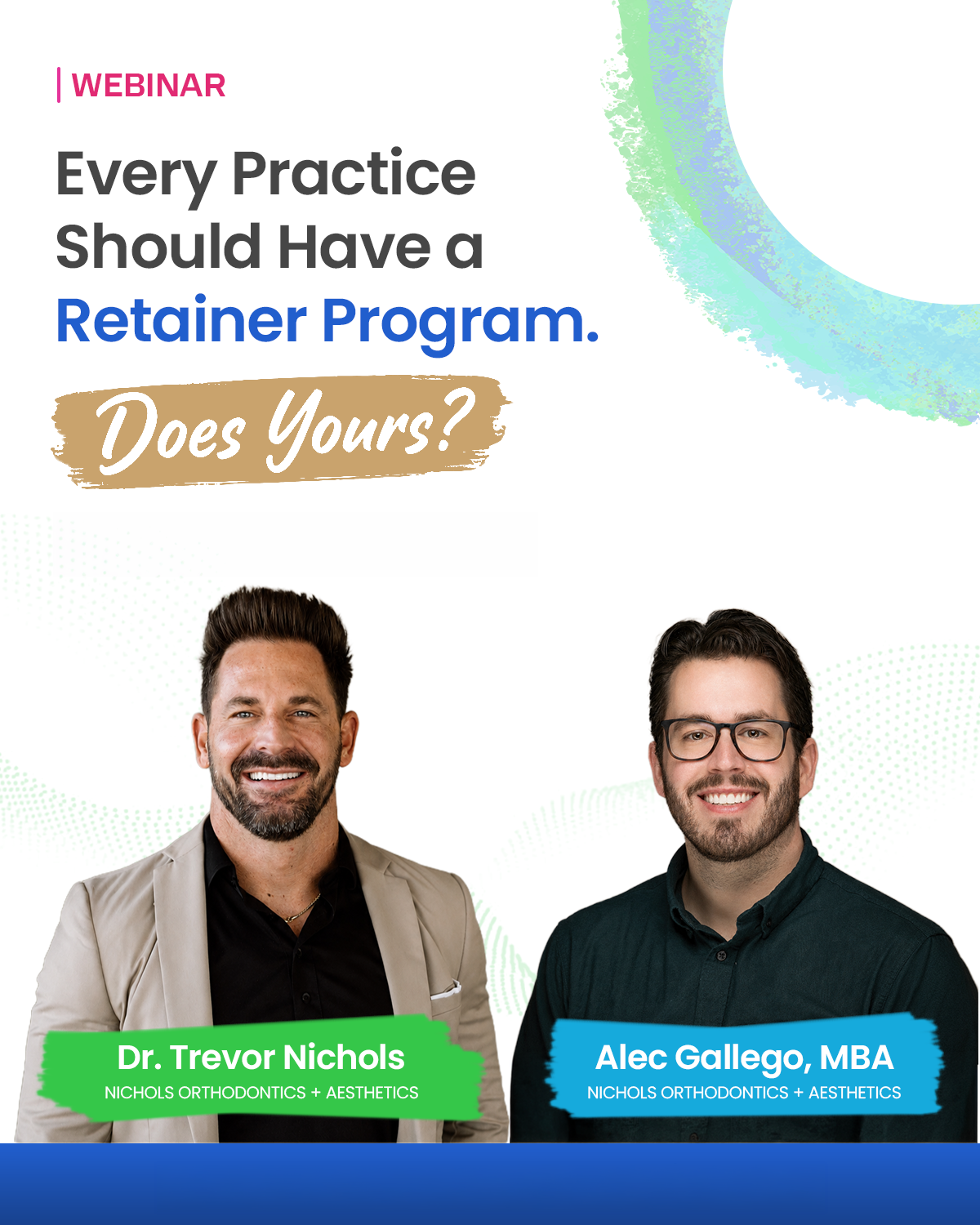 WEBINAR

Every Practice Should Have a Retainer Program.

Does Yours?

Dr. Trevor Nichols
NICHOLS ORTHODONTICS + AESTHETICS

Alec Gallego, MBA
NICHOLS ORTHODONTICS + AESTHETICS